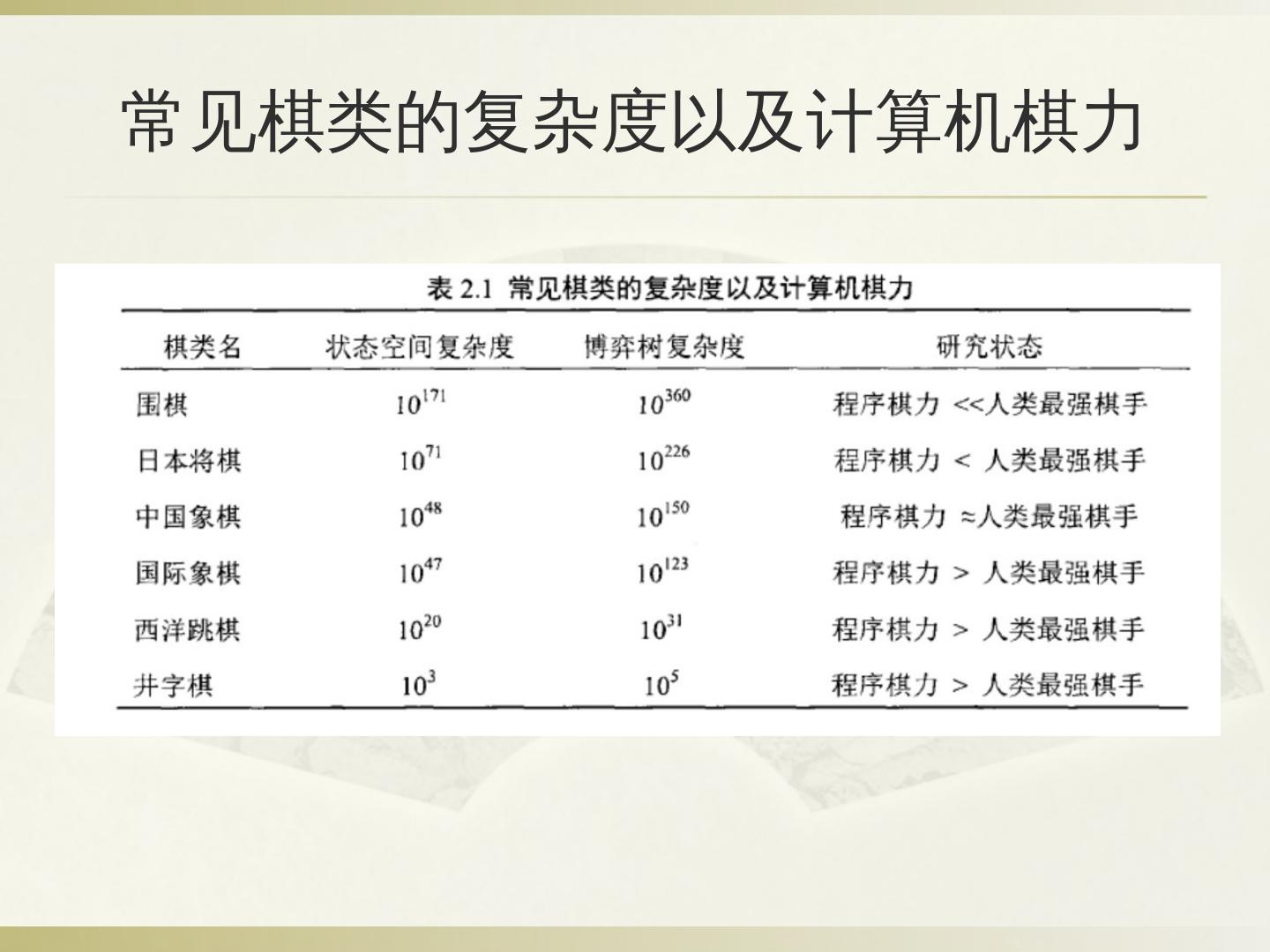 常见棋类的复杂度以及计算机棋力

表 2.1 常见棋类的复杂度以及计算机棋力

| 棋类名 | 状态空间复杂度 | 博弈树复杂度 | 研究状态 |
|---|---|---|---|
| 围棋 | $10^{171}$ | $10^{360}$ | 程序棋力 <<人类最强棋手 |
| 日本将棋 | $10^{71}$ | $10^{226}$ | 程序棋力 < 人类最强棋手 |
| 中国象棋 | $10^{48}$ | $10^{150}$ | 程序棋力 ≈人类最强棋手 |
| 国际象棋 | $10^{47}$ | $10^{123}$ | 程序棋力 > 人类最强棋手 |
| 西洋跳棋 | $10^{20}$ | $10^{31}$ | 程序棋力 > 人类最强棋手 |
| 井字棋 | $10^{3}$ | $10^{5}$ | 程序棋力 > 人类最强棋手 |